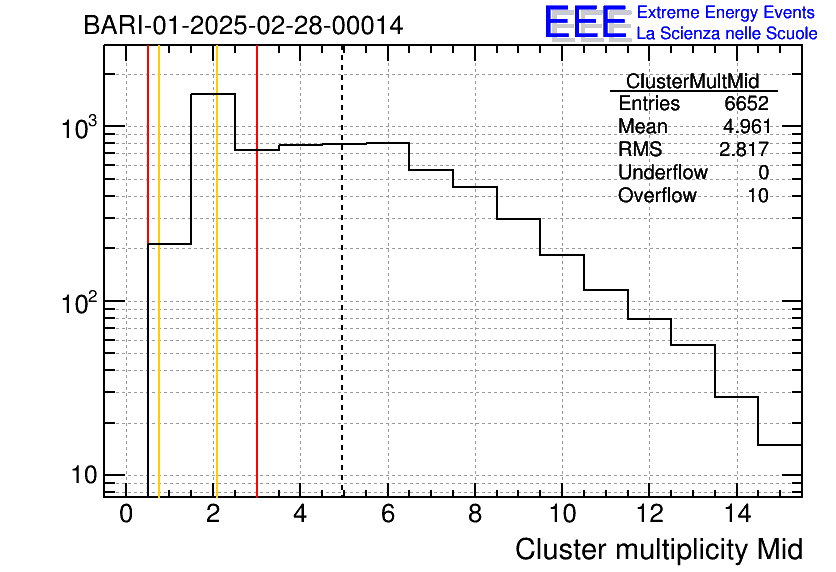 BARI-01-2025-02-28-00014

EEE Extreme Energy Events
La Scienza nelle Scuole

| ClusterMultMid | |
|---|---|
| Entries | 6652 |
| Mean | 4.961 |
| RMS | 2.817 |
| Underflow | 0 |
| Overflow | 10 |

$10^3$
$10^2$
10

0 2 4 6 8 10 12 14

Cluster multiplicity Mid